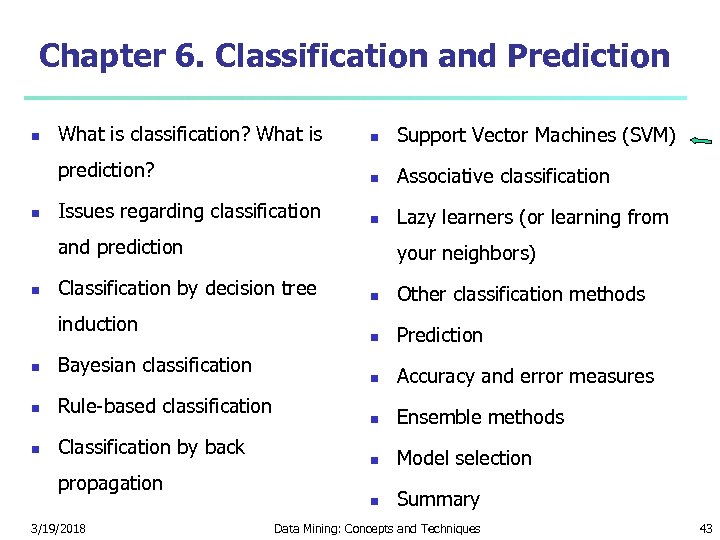 Chapter 6. Classification and Prediction

- What is classification? What is prediction?
- Issues regarding classification and prediction
- Classification by decision tree induction
- Bayesian classification
- Rule-based classification
- Classification by back propagation

- Support Vector Machines (SVM)
- Associative classification
- Lazy learners (or learning from your neighbors)
- Other classification methods
- Prediction
- Accuracy and error measures
- Ensemble methods
- Model selection
- Summary

3/19/2018 Data Mining: Concepts and Techniques 43